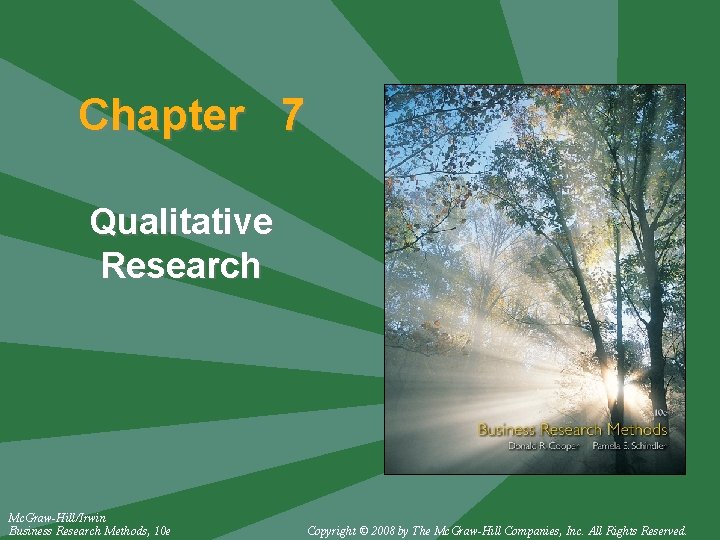 Chapter 7

Qualitative Research

10e

Business Research Methods

Donald R. Cooper Pamela S. Schindler

McGraw-Hill/Irwin
Business Research Methods, 10e

Copyright © 2008 by The McGraw-Hill Companies, Inc. All Rights Reserved.